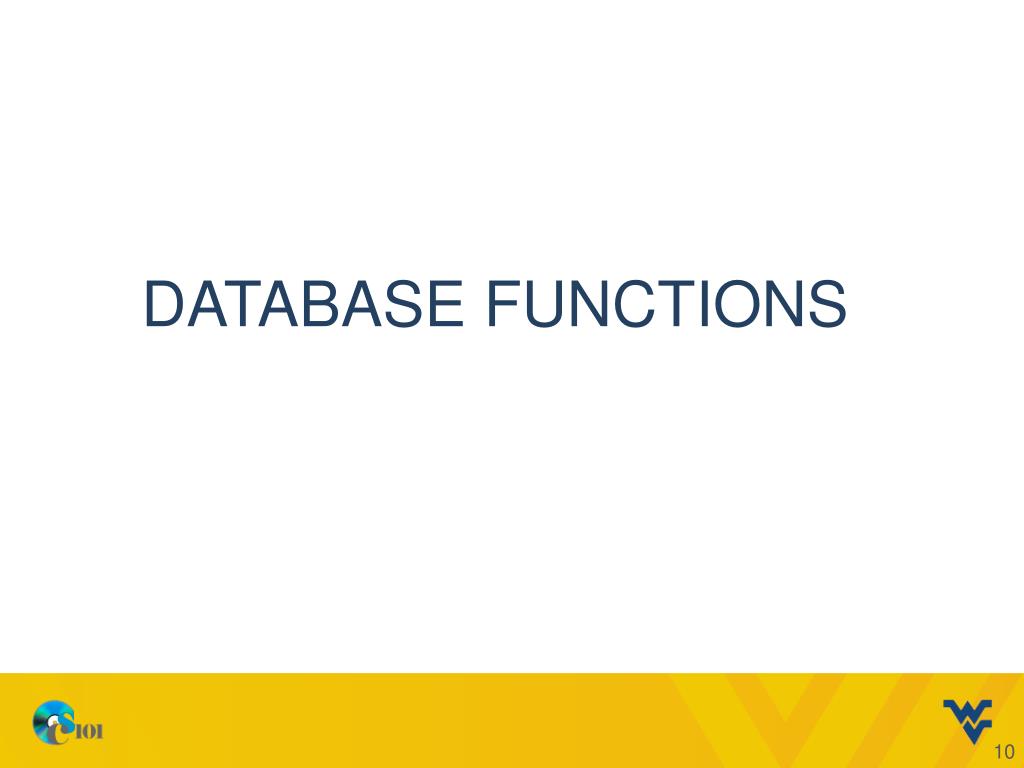 DATABASE FUNCTIONS

CS101

10